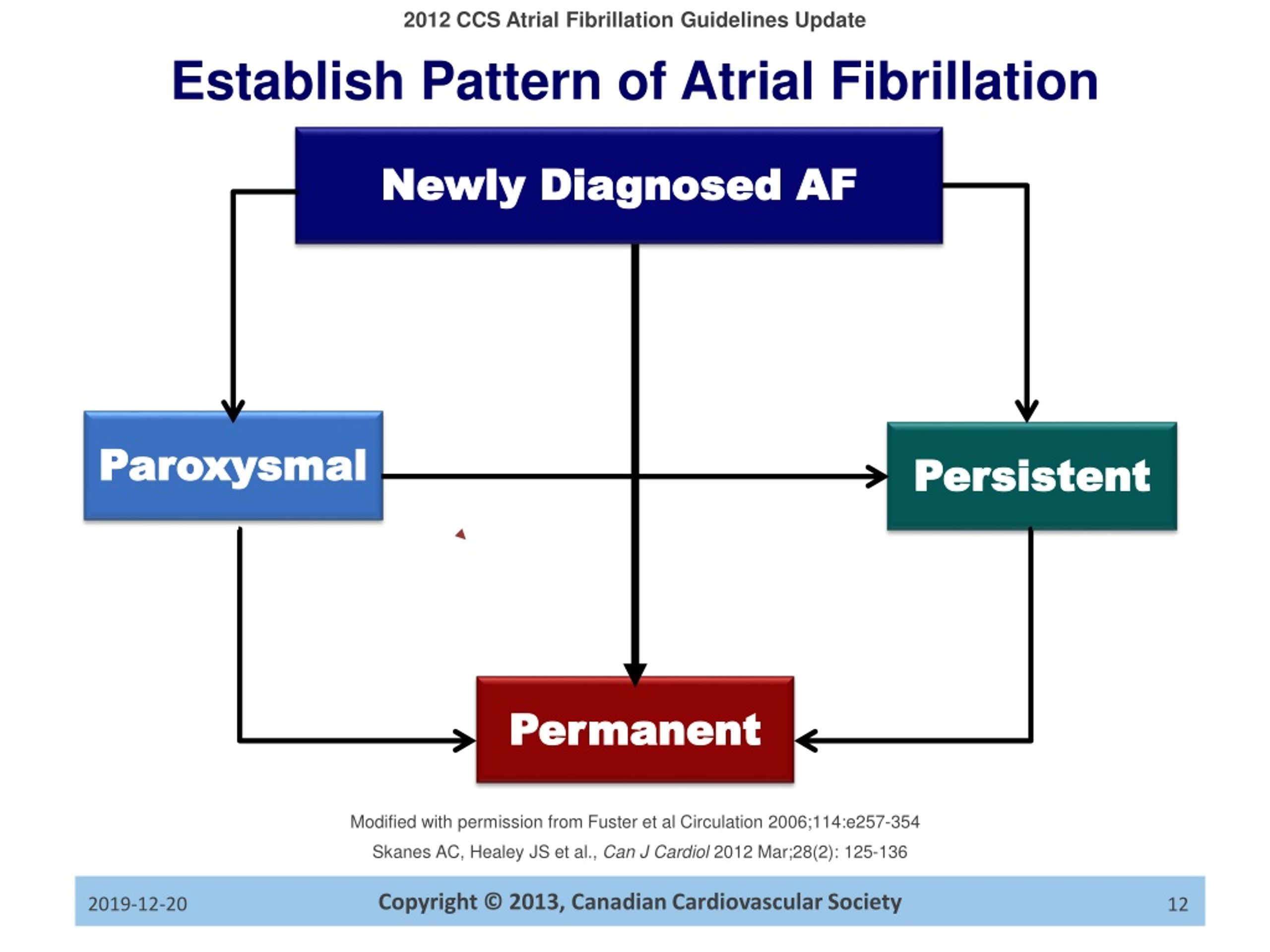 2012 CCS Atrial Fibrillation Guidelines Update

Establish Pattern of Atrial Fibrillation

Newly Diagnosed AF

Paroxysmal

Persistent

Permanent

Modified with permission from Fuster et al Circulation 2006;114:e257-354

Skanes AC, Healey JS et al., Can J Cardiol 2012 Mar;28(2): 125-136

2019-12-20

Copyright © 2013, Canadian Cardiovascular Society

12